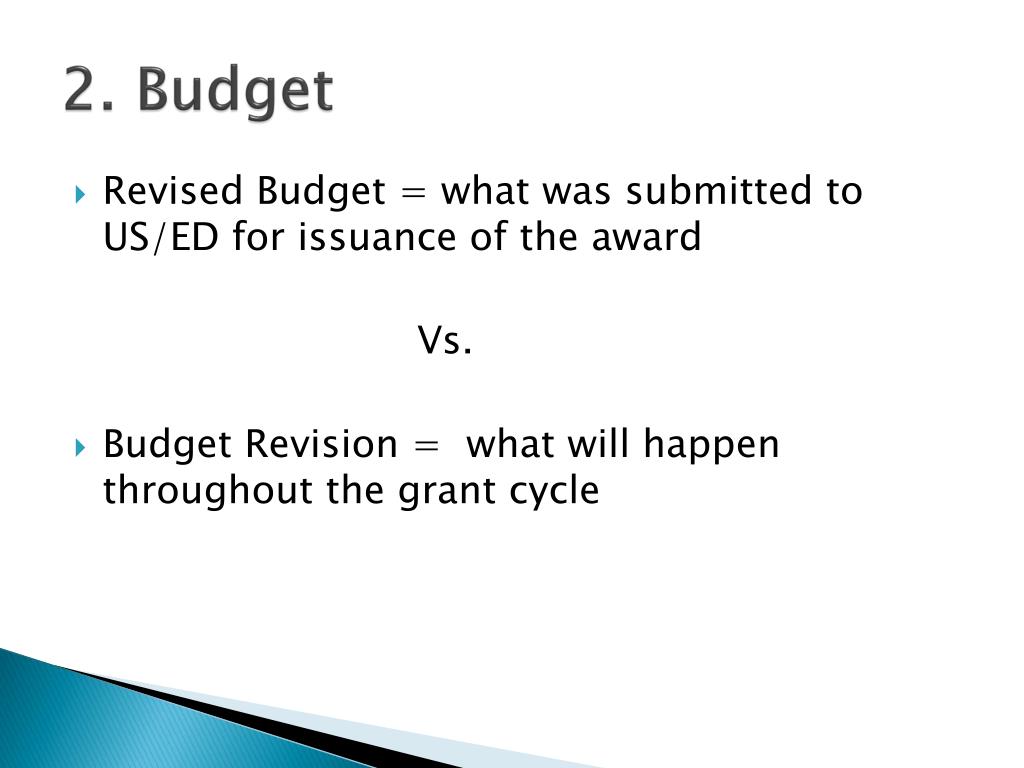 2. Budget

Revised Budget = what was submitted to US/ED for issuance of the award

Vs.

Budget Revision = what will happen throughout the grant cycle